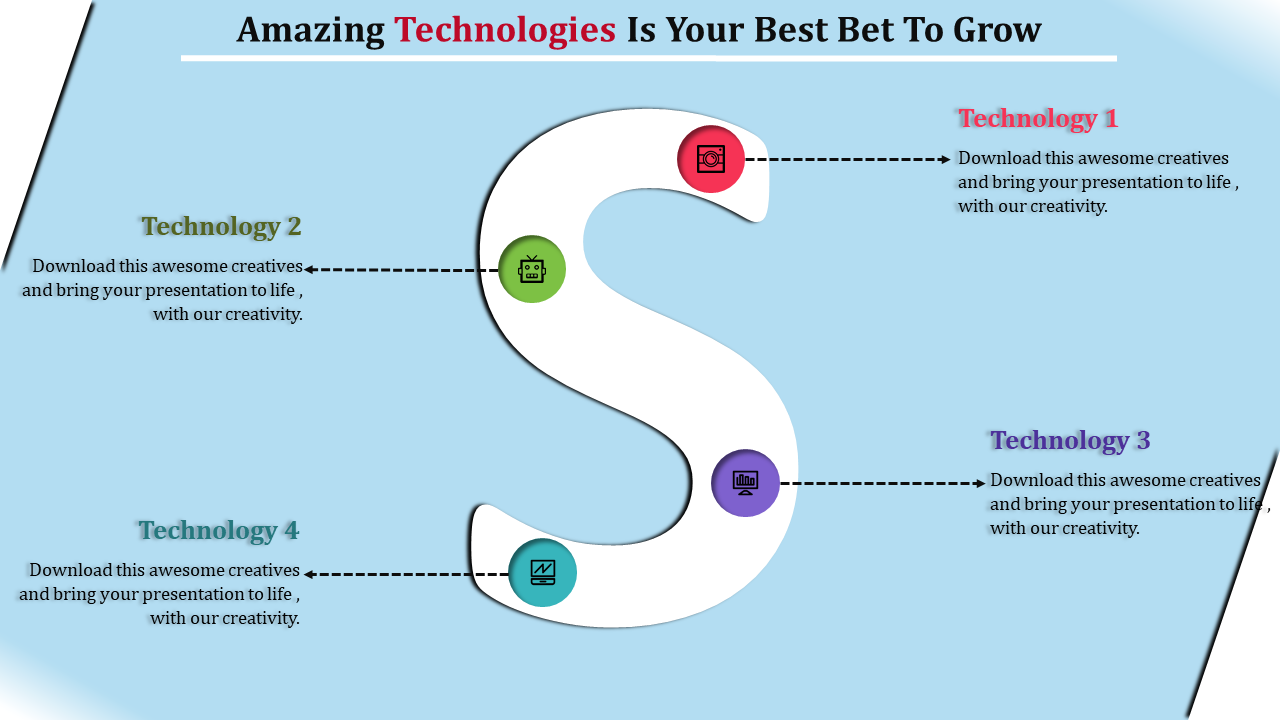 Amazing Technologies Is Your Best Bet To Grow

Technology 1

Download this awesome creatives and bring your presentation to life , with our creativity.

Technology 2

Download this awesome creatives and bring your presentation to life , with our creativity.

Technology 3

Download this awesome creatives and bring your presentation to life , with our creativity.

Technology 4

Download this awesome creatives and bring your presentation to life , with our creativity.